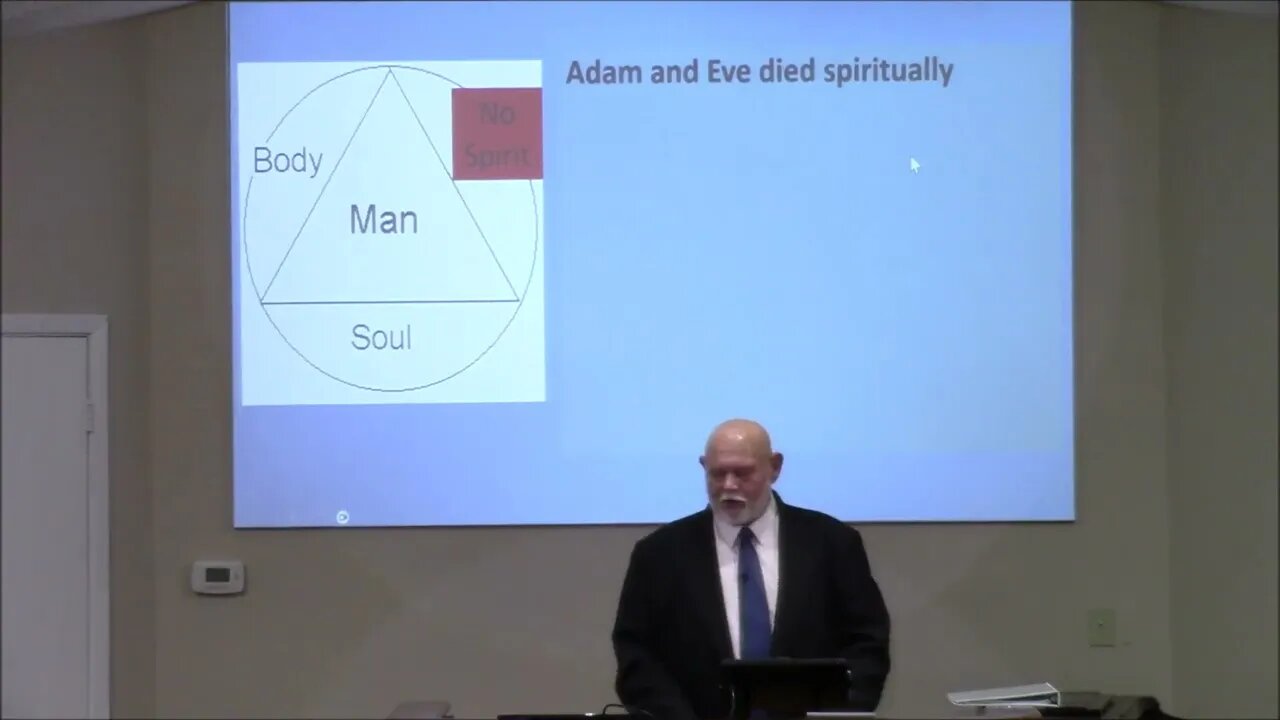 Body

No Spirit

Man

Soul

Adam and Eve died spiritually